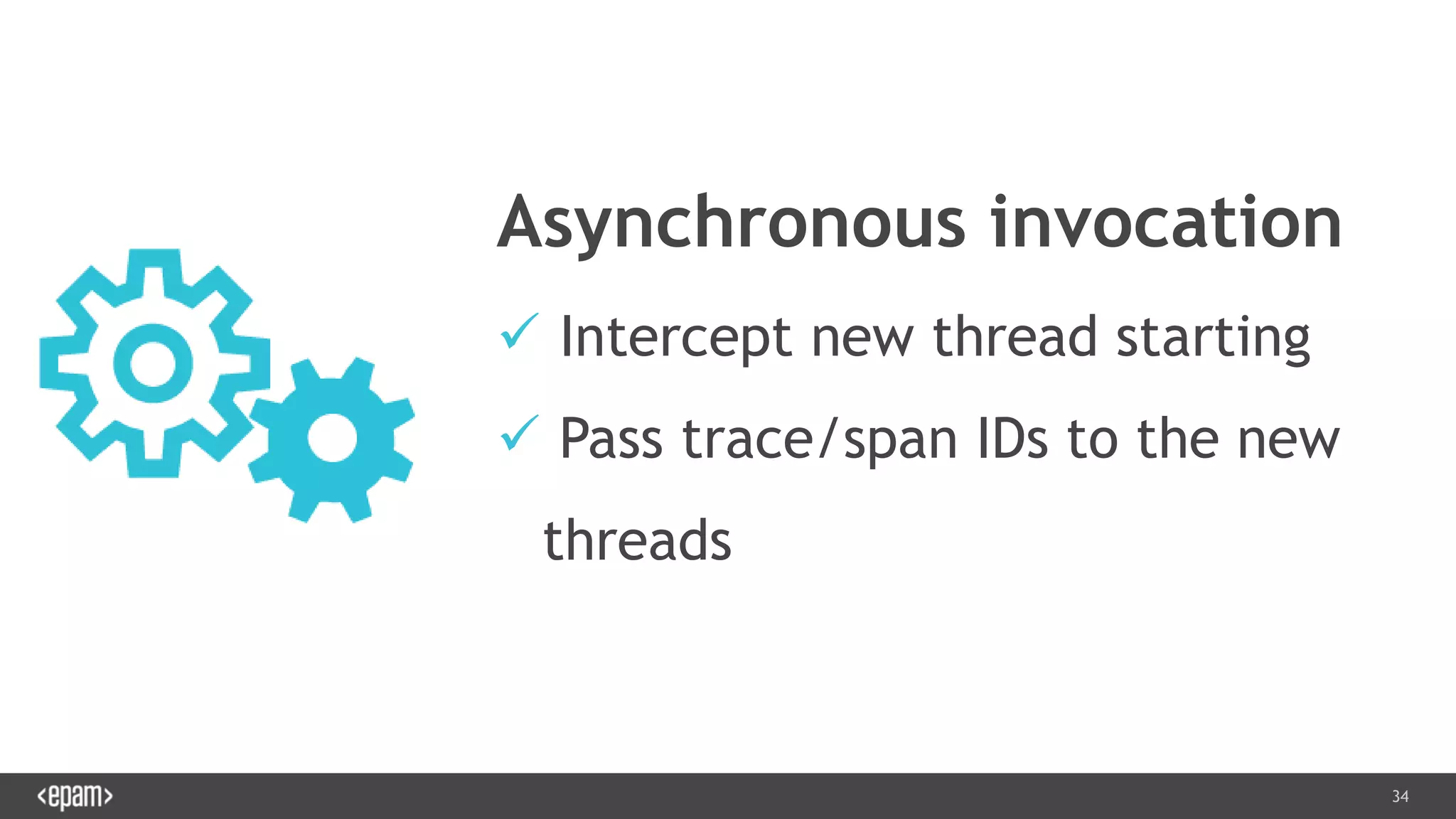 Asynchronous invocation

✓ Intercept new thread starting

✓ Pass trace/span IDs to the new threads

<epam>

34